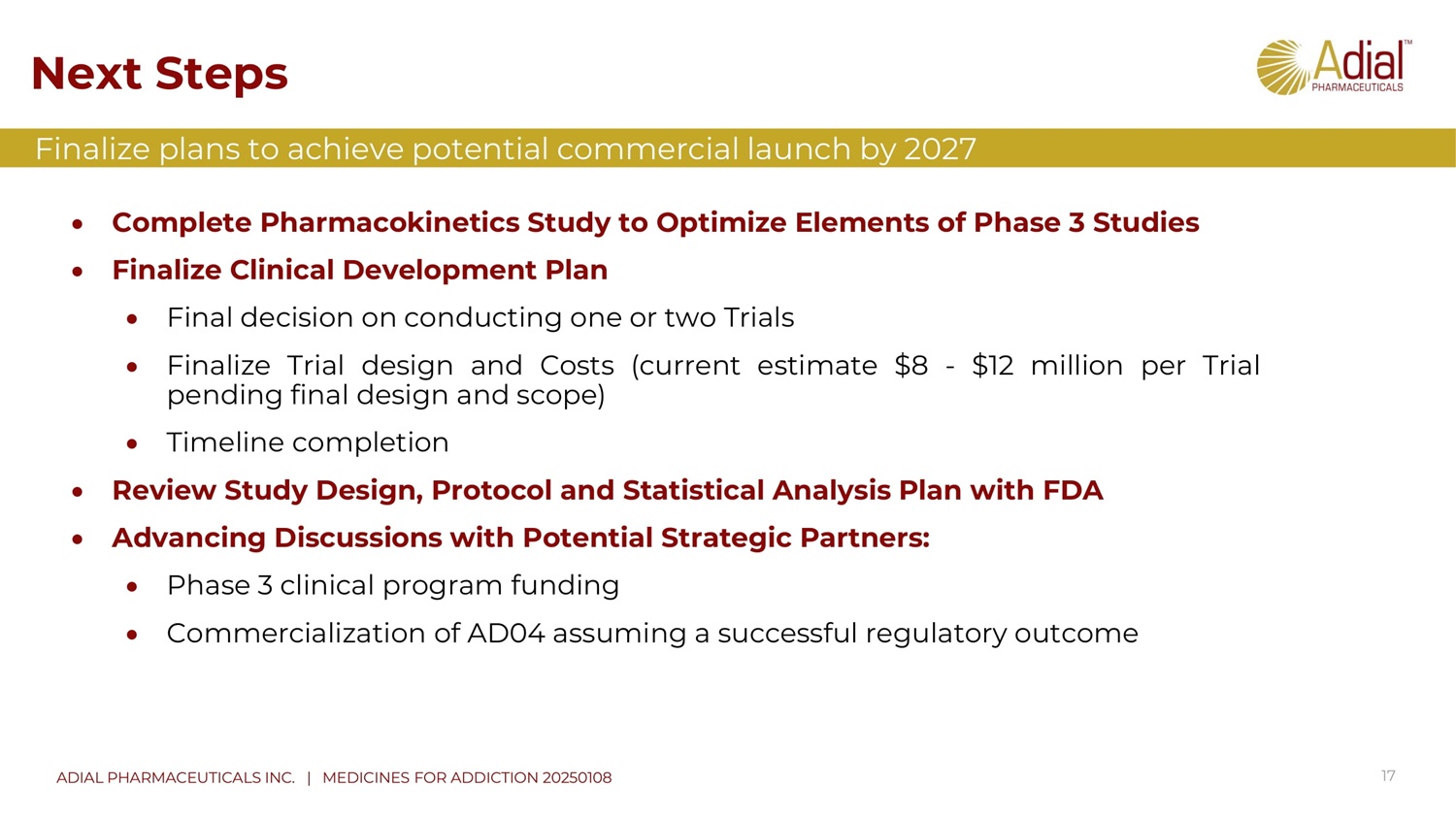 Next Steps

Adial™
PHARMACEUTICALS

Finalize plans to achieve potential commercial launch by 2027

• Complete Pharmacokinetics Study to Optimize Elements of Phase 3 Studies
• Finalize Clinical Development Plan
  • Final decision on conducting one or two Trials
  • Finalize Trial design and Costs (current estimate \$8 - \$12 million per Trial pending final design and scope)
  • Timeline completion
• Review Study Design, Protocol and Statistical Analysis Plan with FDA
• Advancing Discussions with Potential Strategic Partners:
  • Phase 3 clinical program funding
  • Commercialization of AD04 assuming a successful regulatory outcome

ADIAL PHARMACEUTICALS INC. | MEDICINES FOR ADDICTION 20250108

17